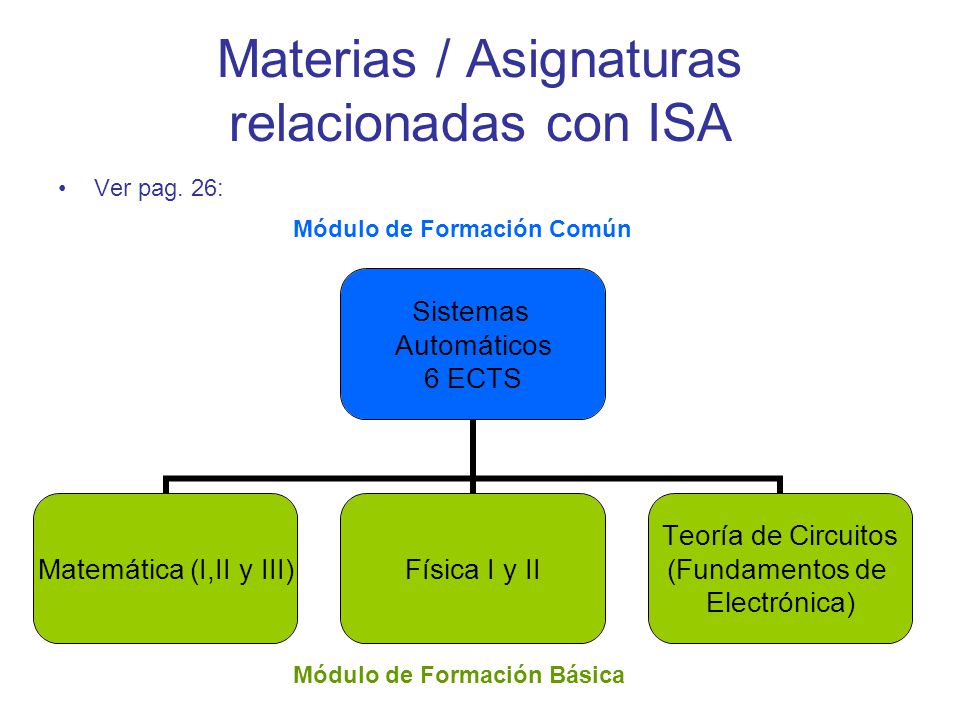 Materias / Asignaturas relacionadas con ISA

• Ver pag. 26:

Módulo de Formación Común

Sistemas Automáticos 6 ECTS

Matemática (I,II y III)

Física I y II

Teoría de Circuitos (Fundamentos de Electrónica)

Módulo de Formación Básica